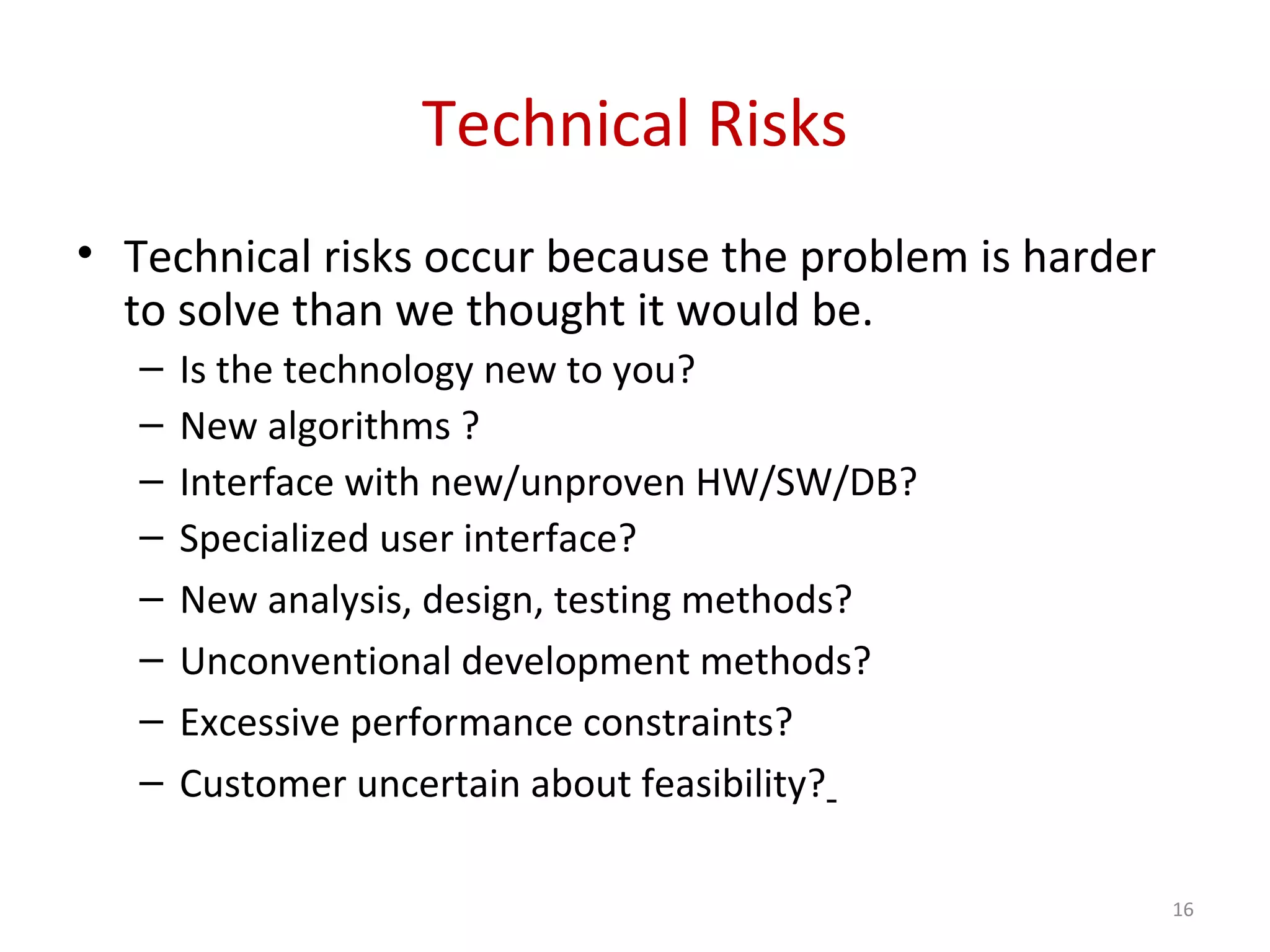 Technical Risks

• Technical risks occur because the problem is harder to solve than we thought it would be.
– Is the technology new to you?
– New algorithms ?
– Interface with new/unproven HW/SW/DB?
– Specialized user interface?
– New analysis, design, testing methods?
– Unconventional development methods?
– Excessive performance constraints?
– Customer uncertain about feasibility?

16